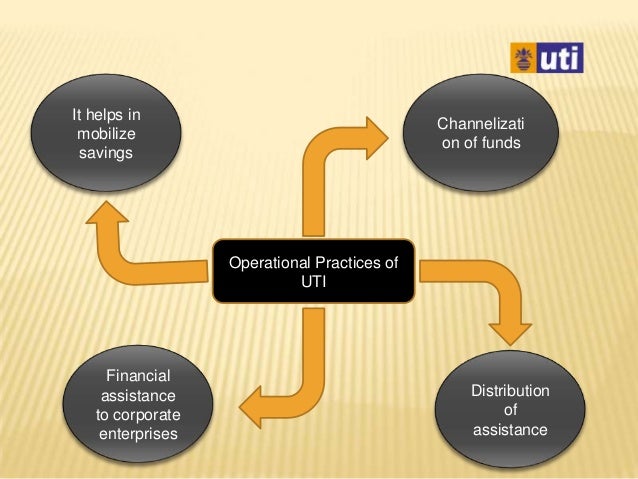 uti

It helps in mobilize savings

Channelizati on of funds

Operational Practices of UTI

Financial assistance to corporate enterprises

Distribution of assistance